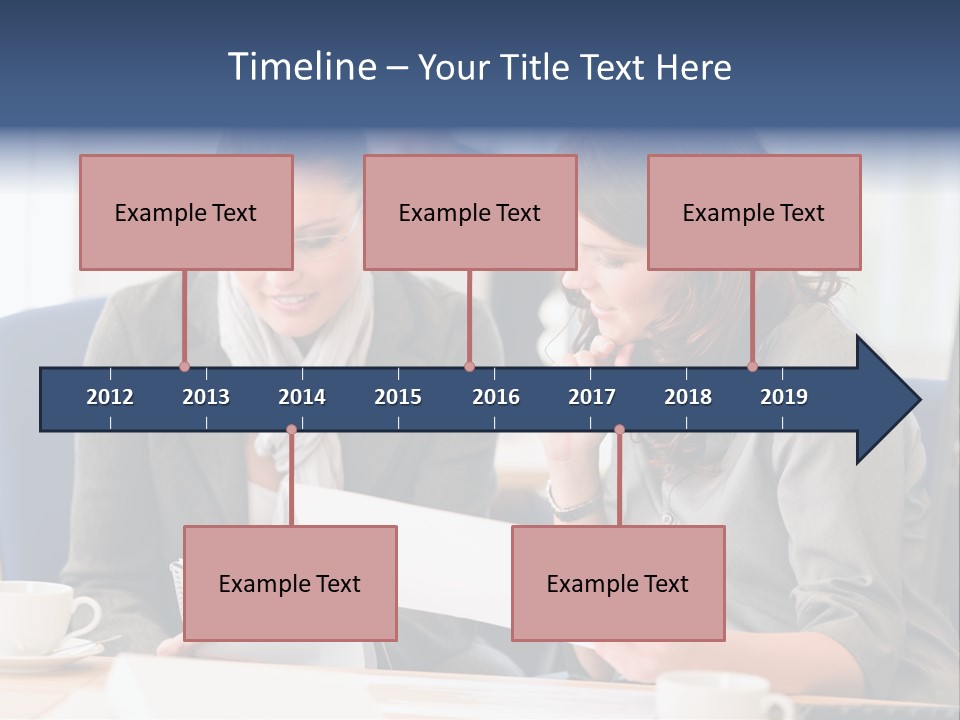 Timeline – Your Title Text Here

Example Text

Example Text

Example Text

2012 2013 2014 2015 2016 2017 2018 2019

Example Text

Example Text